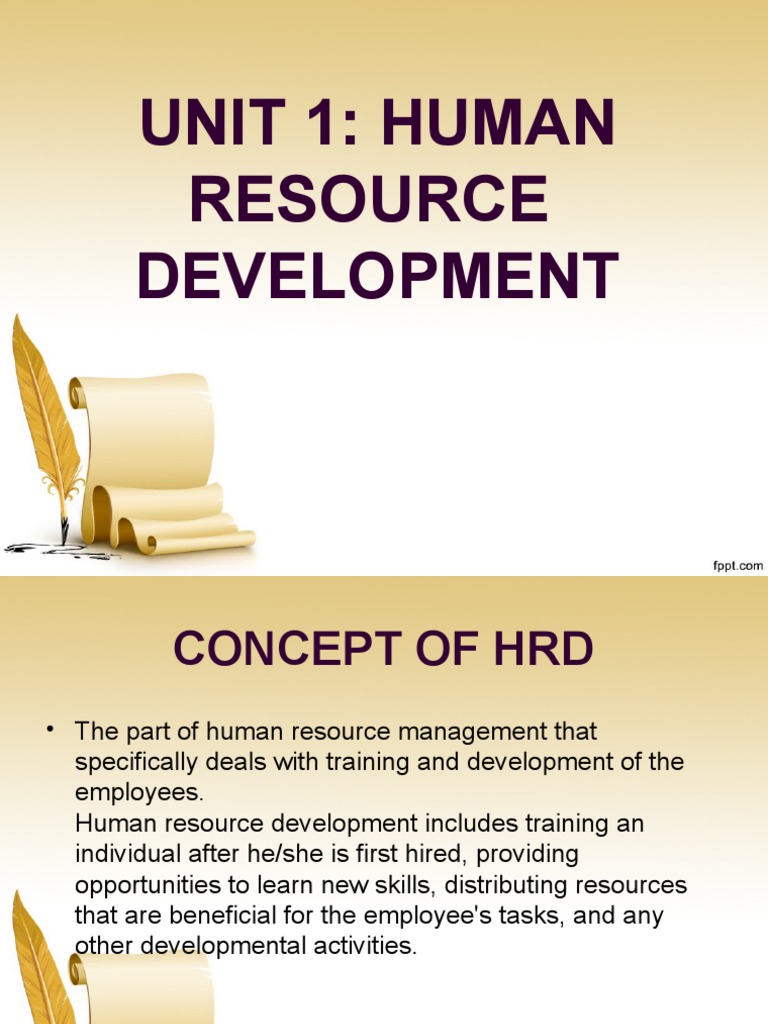 UNIT 1: HUMAN RESOURCE DEVELOPMENT

fppt.com

CONCEPT OF HRD

• The part of human resource management that specifically deals with training and development of the employees.
Human resource development includes training an individual after he/she is first hired, providing opportunities to learn new skills, distributing resources that are beneficial for the employee's tasks, and any other developmental activities.